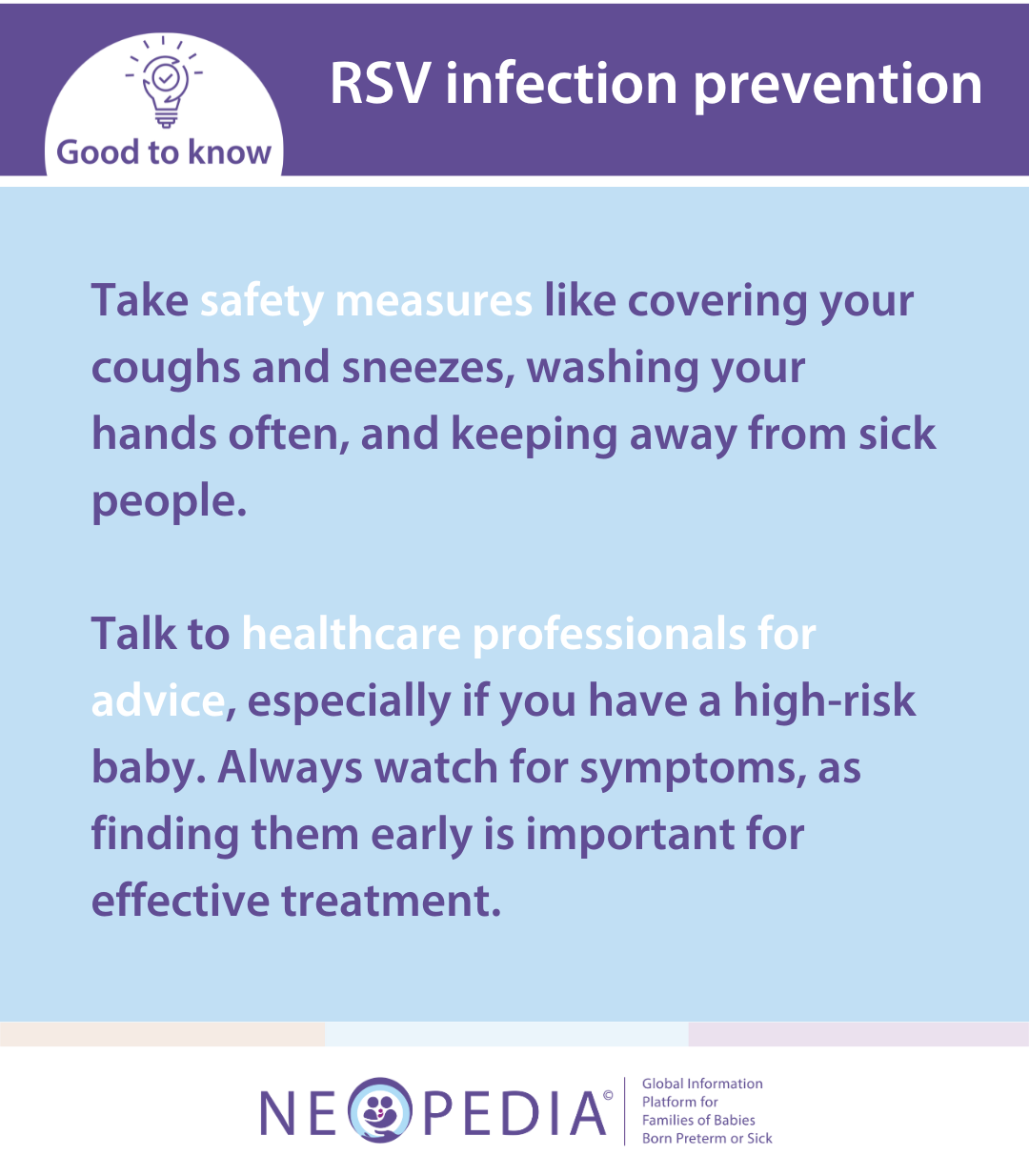 Good to know

RSV infection prevention

Take safety measures like covering your coughs and sneezes, washing your hands often, and keeping away from sick people.

Talk to healthcare professionals for advice, especially if you have a high-risk baby. Always watch for symptoms, as finding them early is important for effective treatment.

NEOPEDIA©

Global Information Platform for Families of Babies Born Preterm or Sick